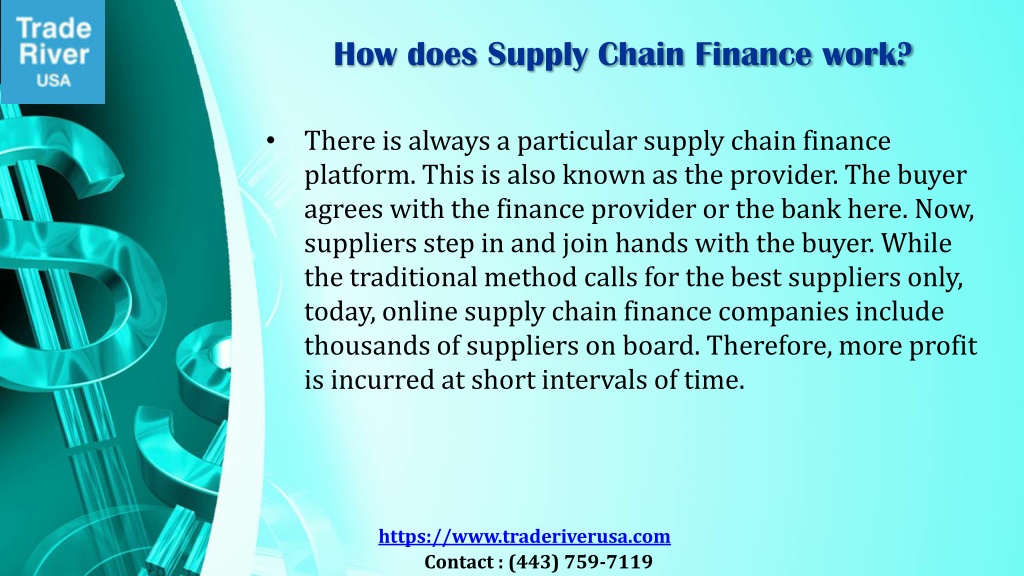 Trade River USA

How does Supply Chain Finance work?

• There is always a particular supply chain finance platform. This is also known as the provider. The buyer agrees with the finance provider or the bank here. Now, suppliers step in and join hands with the buyer. While the traditional method calls for the best suppliers only, today, online supply chain finance companies include thousands of suppliers on board. Therefore, more profit is incurred at short intervals of time.

https://www.traderiverusa.com
Contact : (443) 759-7119